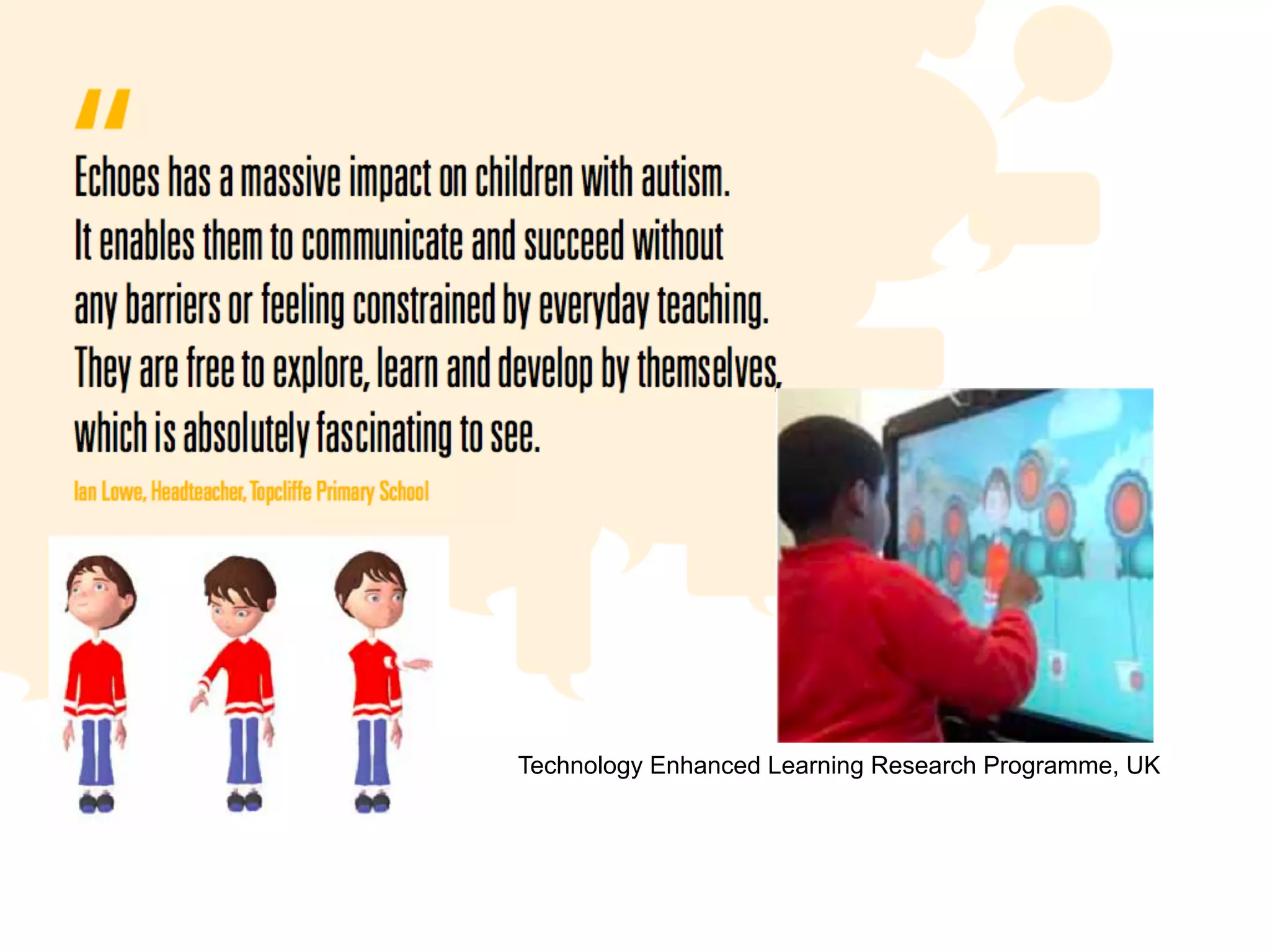 "

Echoes has a massive impact on children with autism. It enables them to communicate and succeed without any barriers or feeling constrained by everyday teaching. They are free to explore, learn and develop by themselves, which is absolutely fascinating to see.

Ian Lowe, Headteacher, Topcliffe Primary School

Technology Enhanced Learning Research Programme, UK